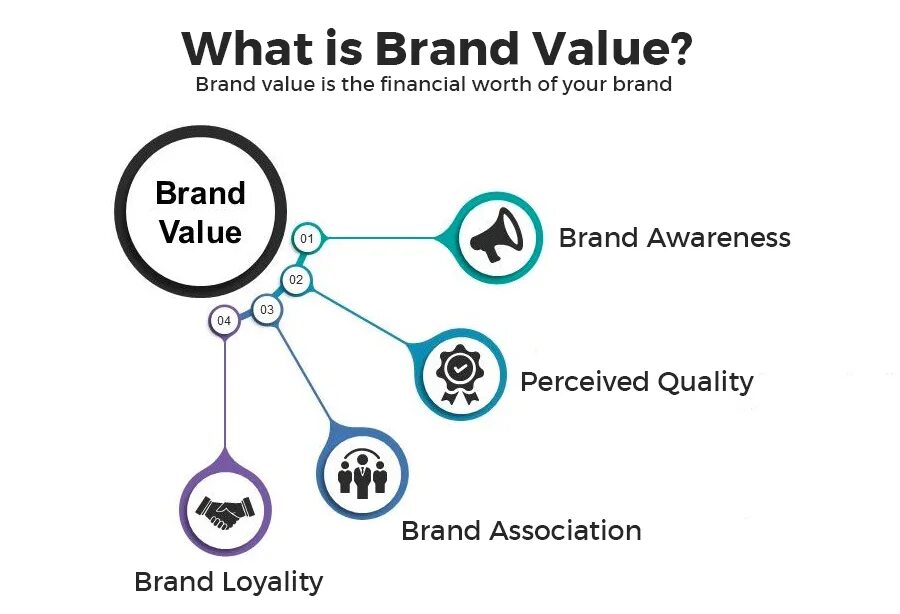 What is Brand Value?
Brand value is the financial worth of your brand

Brand Value

01
Brand Awareness

02
Perceived Quality

03
Brand Association

04
Brand Loyality